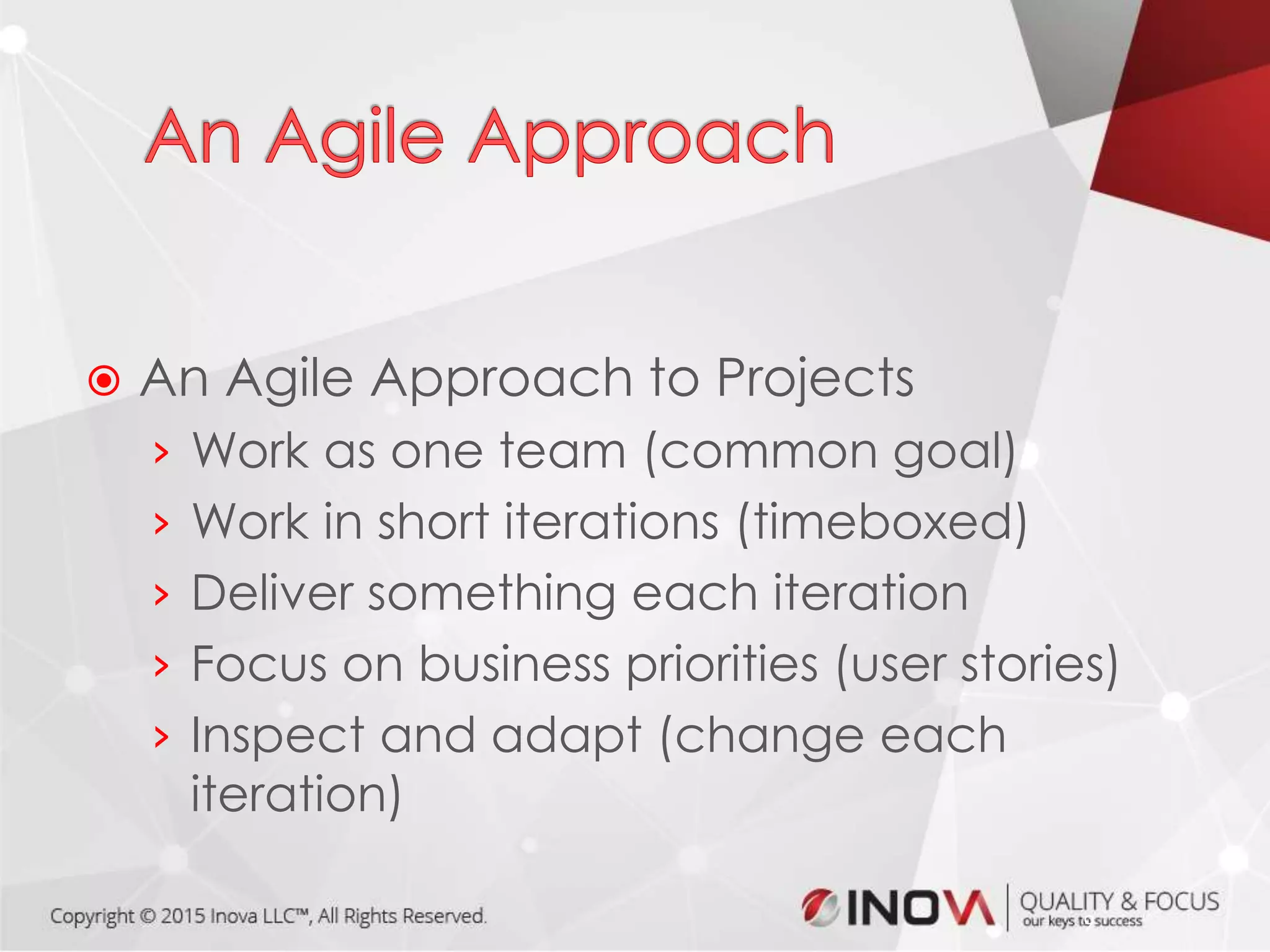 An Agile Approach

An Agile Approach to Projects

› Work as one team (common goal)

› Work in short iterations (timeboxed)

› Deliver something each iteration

› Focus on business priorities (user stories)

› Inspect and adapt (change each iteration)

Copyright © 2015 Inova LLC™, All Rights Reserved.

INOVA

QUALITY & FOCUS
our keys to success